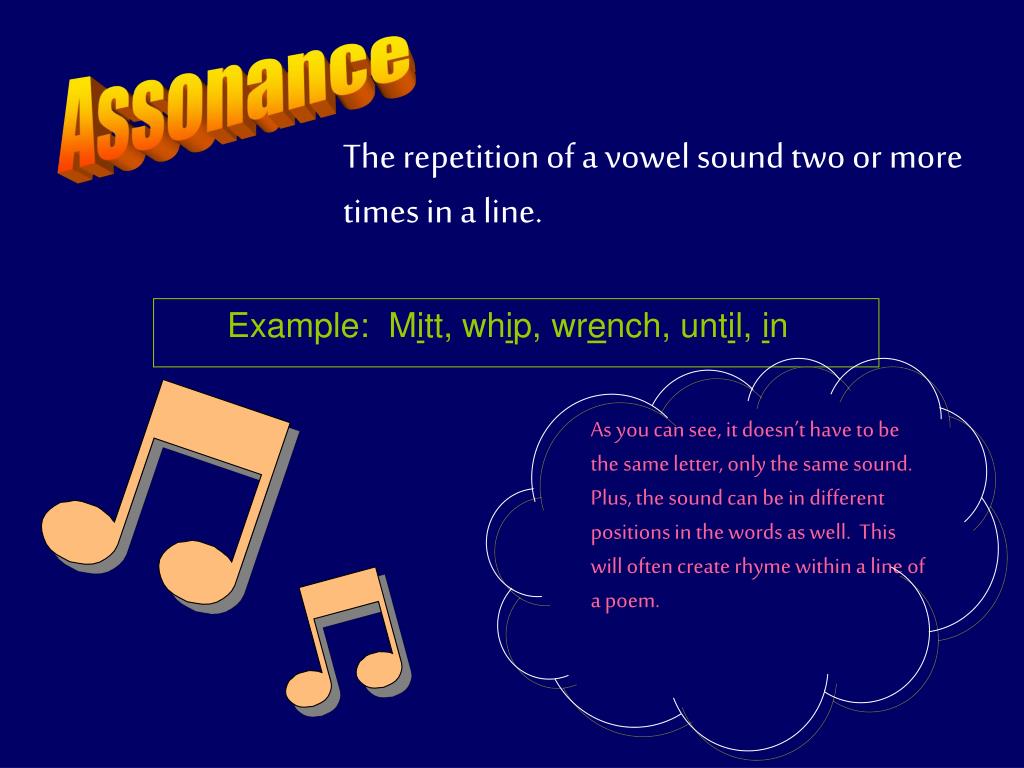 Assonance

The repetition of a vowel sound two or more times in a line.

Example: Mitt, whip, wrench, until, in

As you can see, it doesn't have to be the same letter, only the same sound. Plus, the sound can be in different positions in the words as well. This will often create rhyme within a line of a poem.